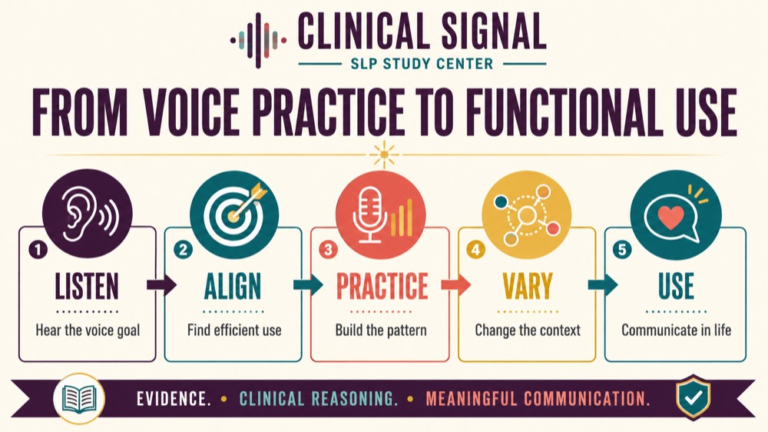 CLINICAL SIGNAL
SLP STUDY CENTER

FROM VOICE PRACTICE TO FUNCTIONAL USE

1 LISTEN
Hear the voice goal

2 ALIGN
Find efficient use

3 PRACTICE
Build the pattern

4 VARY
Change the context

5 USE
Communicate in life

EVIDENCE. • CLINICAL REASONING. • MEANINGFUL COMMUNICATION.